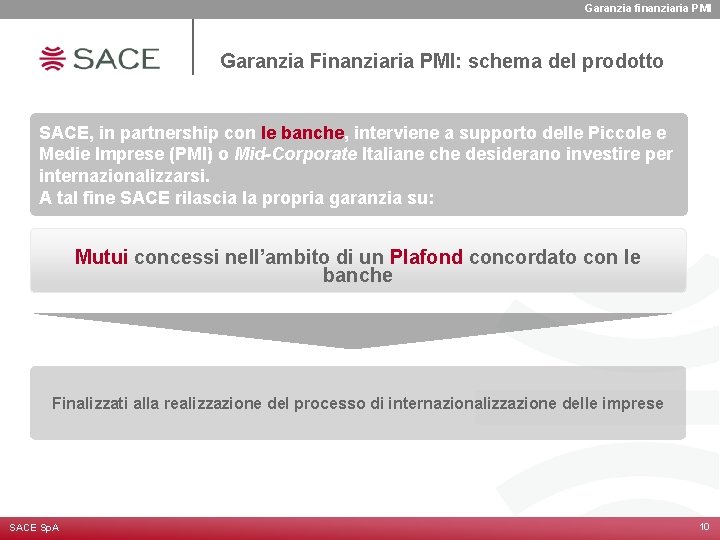 Garanzia finanziaria PMI

SACE

Garanzia Finanziaria PMI: schema del prodotto

SACE, in partnership con le banche, interviene a supporto delle Piccole e Medie Imprese (PMI) o Mid-Corporate Italiane che desiderano investire per internazionalizzarsi.
A tal fine SACE rilascia la propria garanzia su:

Mutui concessi nell'ambito di un Plafond concordato con le banche

Finalizzati alla realizzazione del processo di internazionalizzazione delle imprese

SACE SpA

10